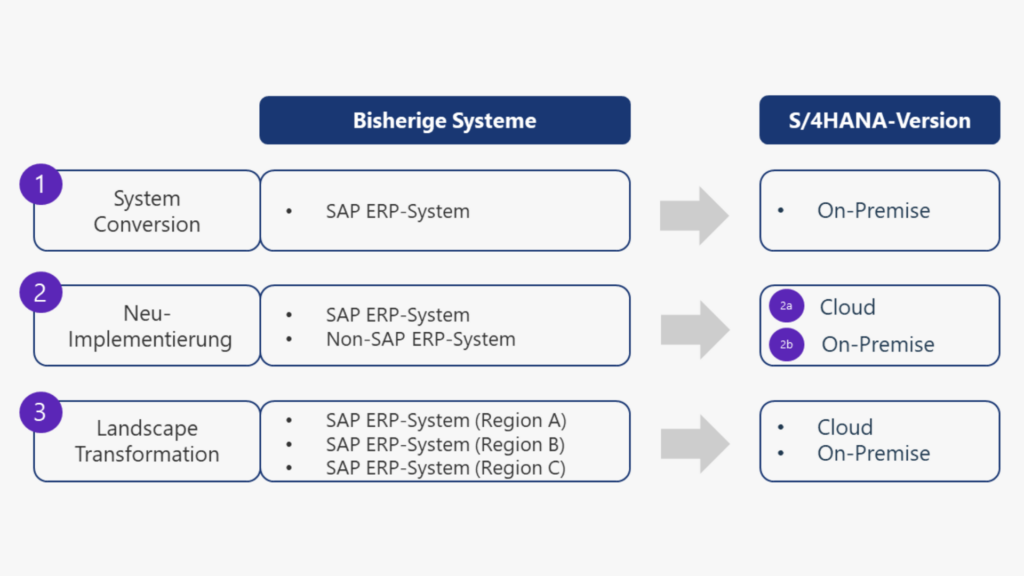 Bisherige Systeme

S/4HANA-Version

1
System Conversion

• SAP ERP-System

• On-Premise

2
Neu-Implementierung

• SAP ERP-System
• Non-SAP ERP-System

2a Cloud
2b On-Premise

3
Landscape Transformation

• SAP ERP-System (Region A)
• SAP ERP-System (Region B)
• SAP ERP-System (Region C)

• Cloud
• On-Premise